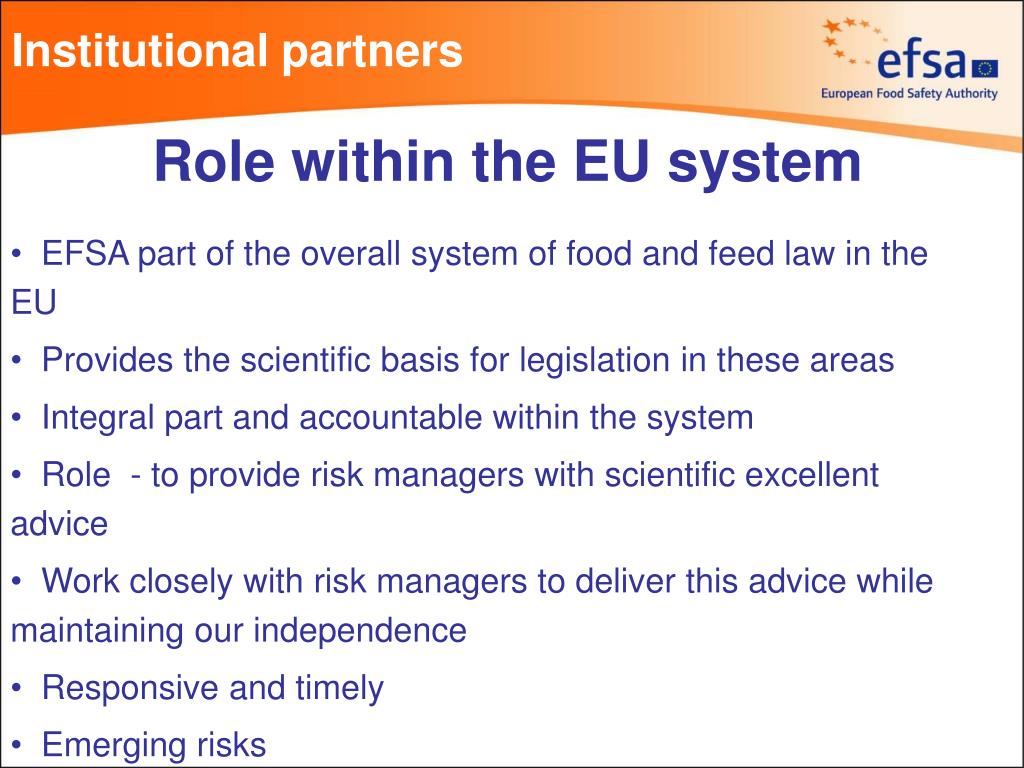 Institutional partners

efsa
European Food Safety Authority

Role within the EU system

• EFSA part of the overall system of food and feed law in the EU

• Provides the scientific basis for legislation in these areas

• Integral part and accountable within the system

• Role - to provide risk managers with scientific excellent advice

• Work closely with risk managers to deliver this advice while maintaining our independence

• Responsive and timely

• Emerging risks